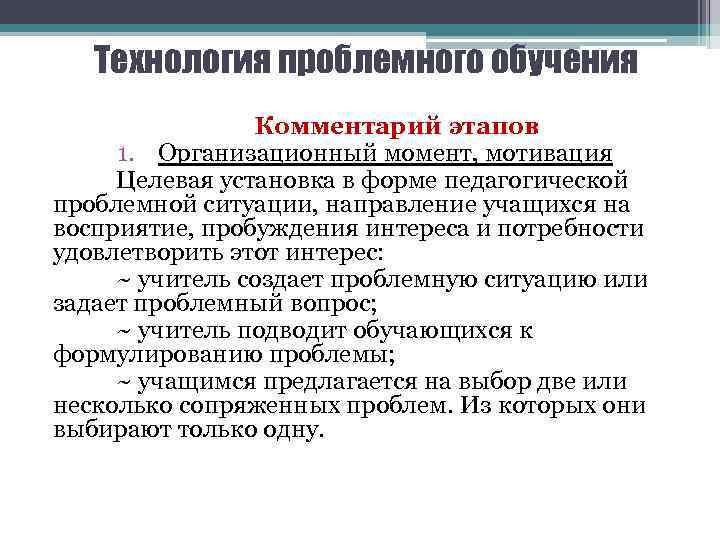 Технология проблемного обучения

Комментарий этапов

1. Организационный момент, мотивация

Целевая установка в форме педагогической проблемной ситуации, направление учащихся на восприятие, пробуждения интереса и потребности удовлетворить этот интерес:

~ учитель создает проблемную ситуацию или задает проблемный вопрос;

~ учитель подводит обучающихся к формулированию проблемы;

~ учащимся предлагается на выбор две или несколько сопряженных проблем. Из которых они выбирают только одну.